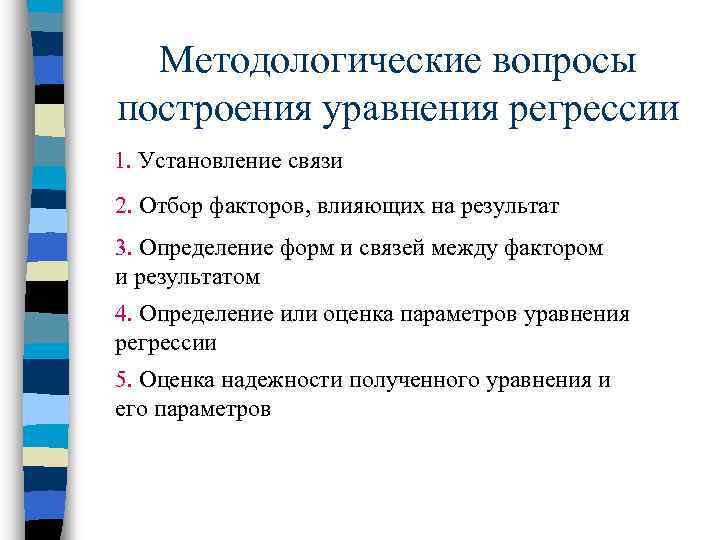 Методологические вопросы построения уравнения регрессии

1. Установление связи

2. Отбор факторов, влияющих на результат

3. Определение форм и связей между фактором и результатом

4. Определение или оценка параметров уравнения регрессии

5. Оценка надежности полученного уравнения и его параметров